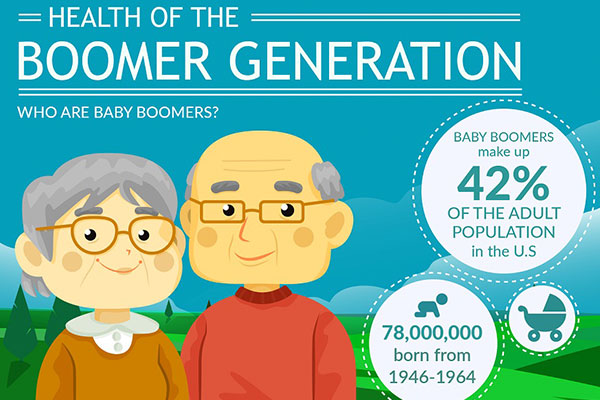 HEALTH OF THE
BOOMER GENERATION

WHO ARE BABY BOOMERS?

BABY BOOMERS make up 42% OF THE ADULT POPULATION in the U.S

78,000,000 born from 1946-1964